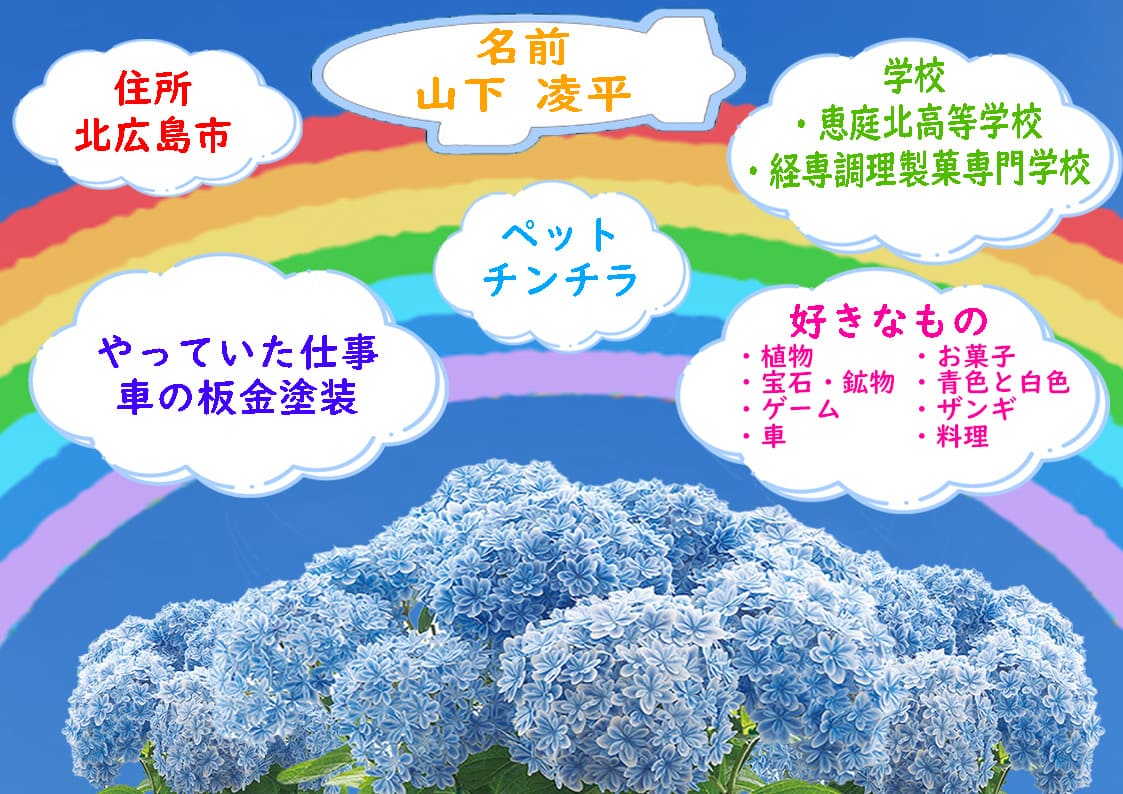 住所
北広島市

名前
山下　凌平

学校
・恵庭北高等学校
・経専調理製菓専門学校

ペット
チンチラ

やっていた仕事
車の板金塗装

好きなもの
・植物
・宝石・鉱物
・ゲーム
・車
・お菓子
・青色と白色
・ザンギ
・料理